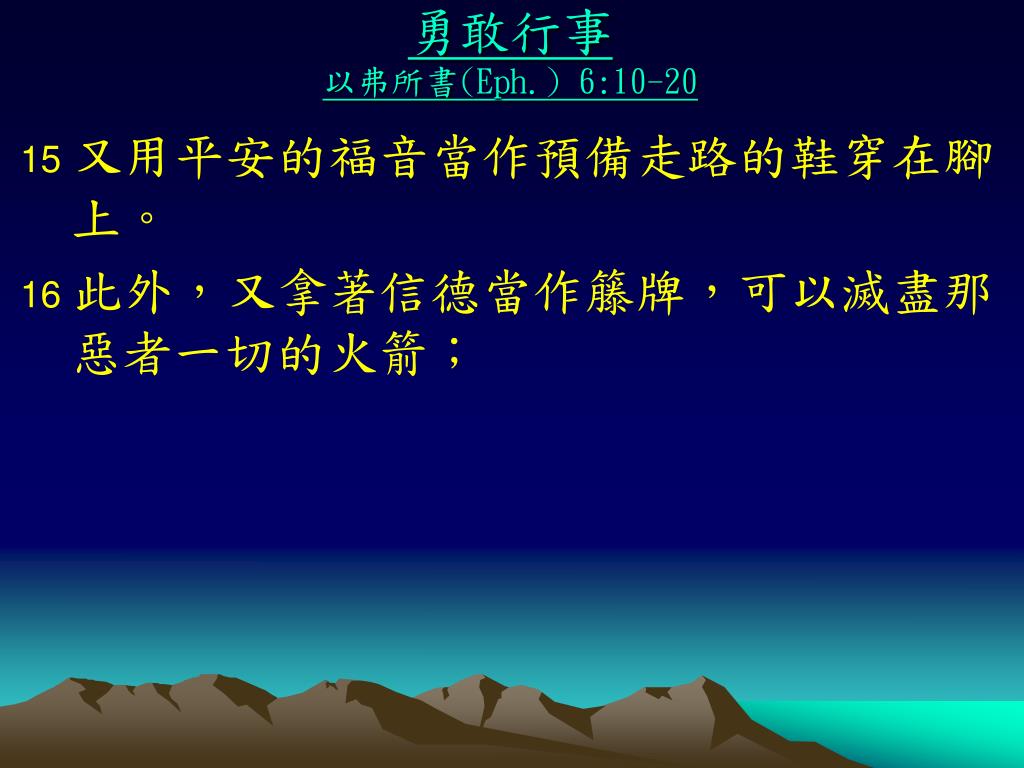 勇敢行事
以弗所書(Eph.) 6:10-20

15 又用平安的福音當作預備走路的鞋穿在腳上。

16 此外，又拿著信德當作籐牌，可以滅盡那惡者一切的火箭；